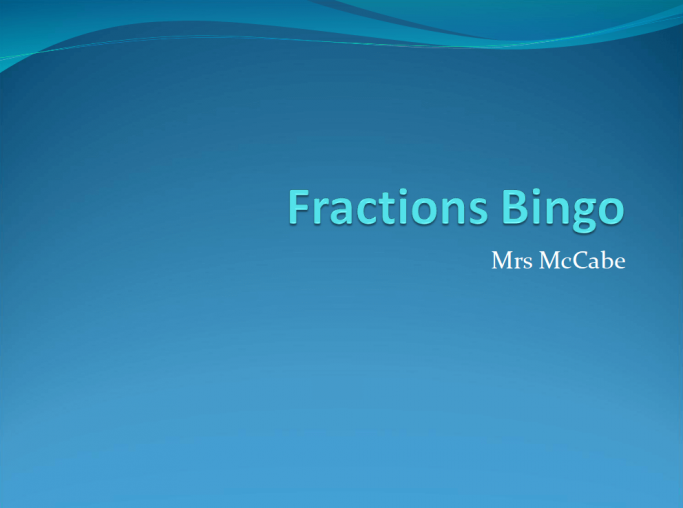 Fractions Bingo

Mrs McCabe